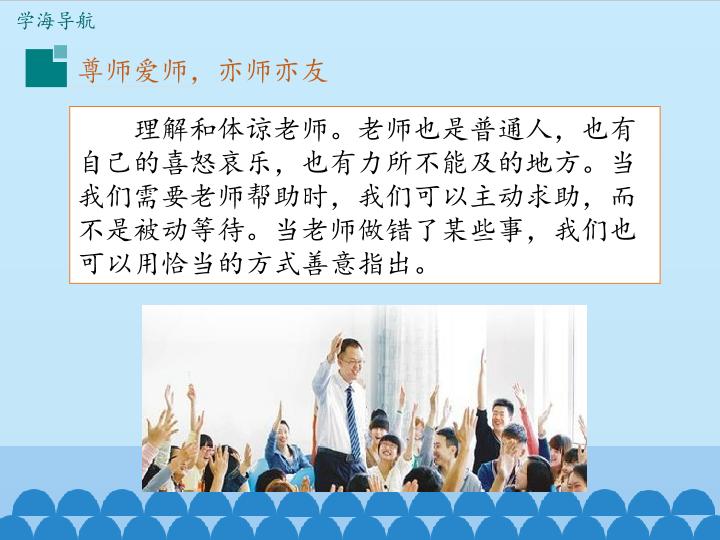 学海导航

尊师爱师，亦师亦友

理解和体谅老师。老师也是普通人，也有自己的喜怒哀乐，也有力所不能及的地方。当我们需要老师帮助时，我们可以主动求助，而不是被动等待。当老师做错了某些事，我们也可以用恰当的方式善意指出。